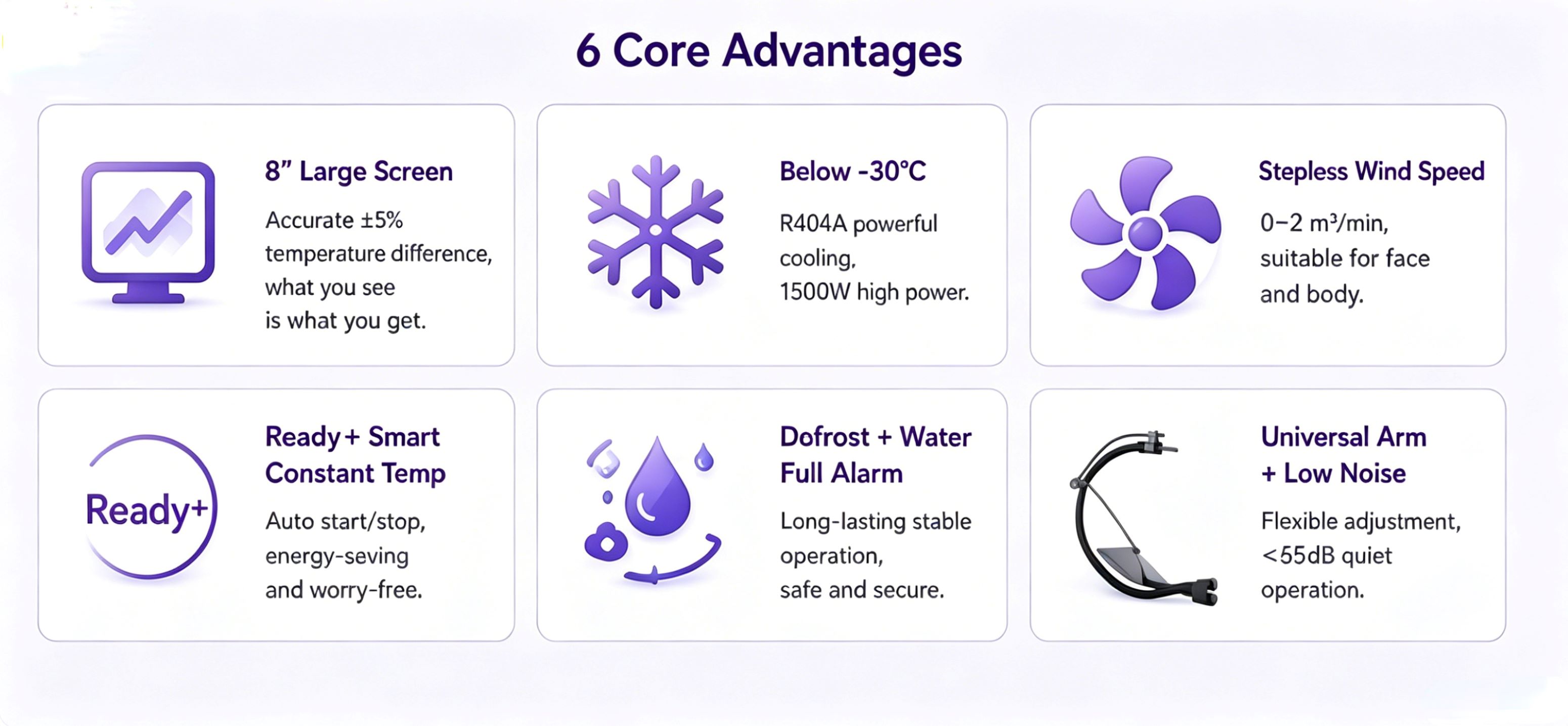 6 Core Advantages

8” Large Screen

Accurate ±5% temperature difference, what you see is what you get.

Below -30°C

R404A powerful cooling, 1500W high power.

Stepless Wind Speed

0–2 m³/min, suitable for face and body.

Ready+

Ready+ Smart Constant Temp

Auto start/stop, energy-seving and worry-free.

Dofrost + Water Full Alarm

Long-lasting stable operation, safe and secure.

Universal Arm + Low Noise

Flexible adjustment, <55dB quiet operation.